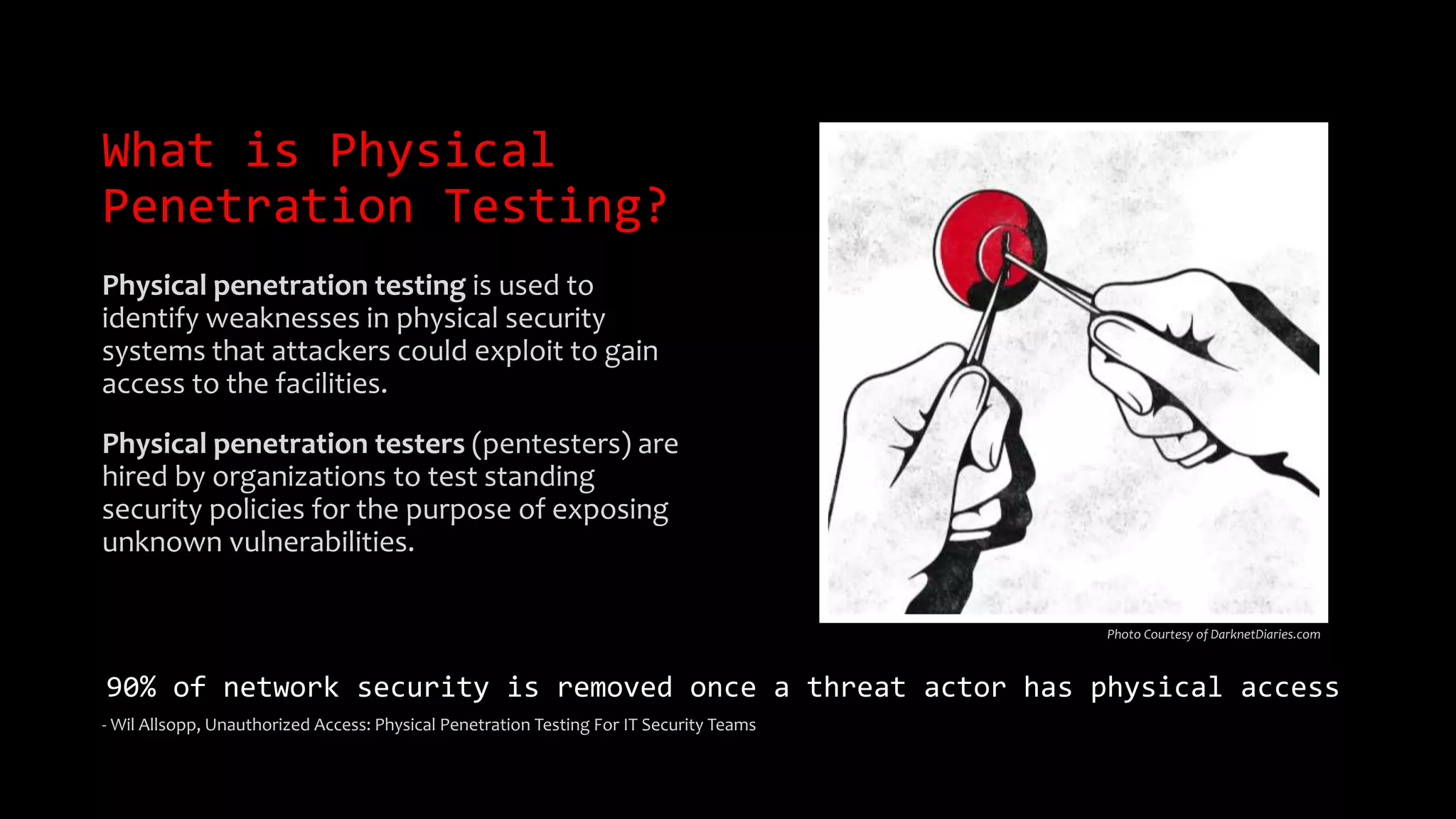 What is Physical Penetration Testing?

Physical penetration testing is used to identify weaknesses in physical security systems that attackers could exploit to gain access to the facilities.

Physical penetration testers (pentesters) are hired by organizations to test standing security policies for the purpose of exposing unknown vulnerabilities.

Photo Courtesy of DarknetDiaries.com

90% of network security is removed once a threat actor has physical access

- Wil Allsopp, Unauthorized Access: Physical Penetration Testing For IT Security Teams